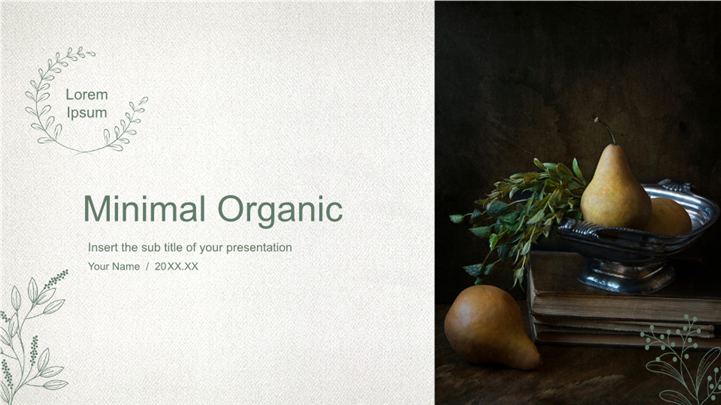 Lorem Ipsum

Minimal Organic

Insert the sub title of your presentation

Your Name / 20XX.XX